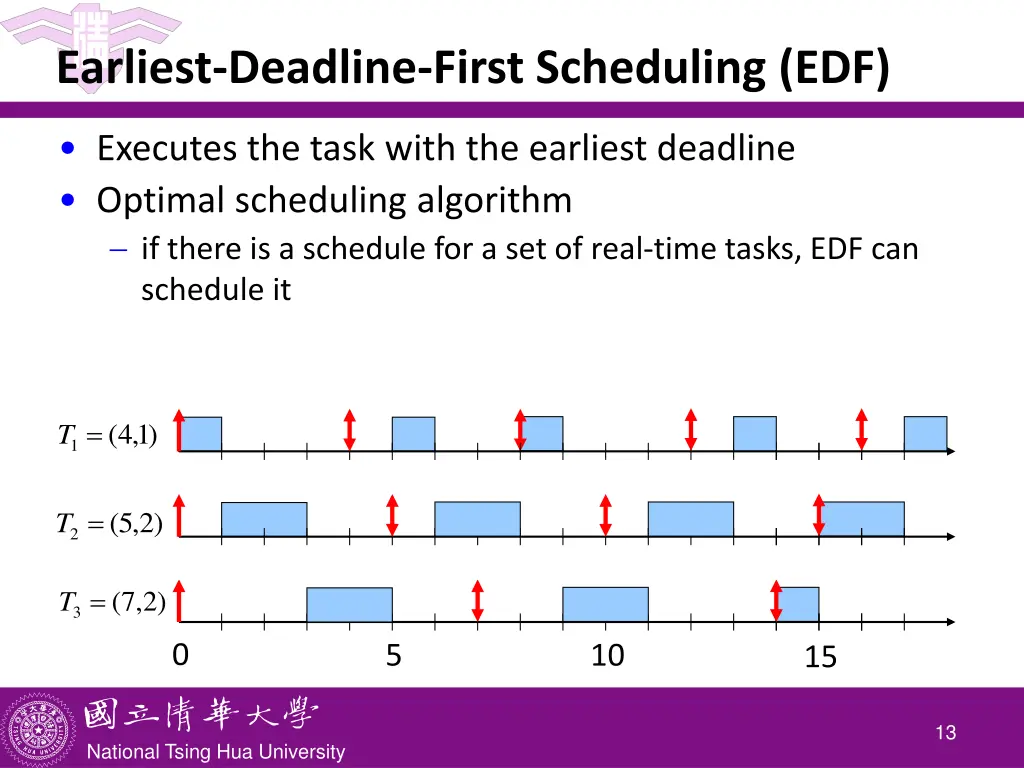 Earliest-Deadline-First Scheduling (EDF)

• Executes the task with the earliest deadline
• Optimal scheduling algorithm
– if there is a schedule for a set of real-time tasks, EDF can schedule it

$T_1 = (4,1)$

$T_2 = (5,2)$

$T_3 = (7,2)$

0 5 10 15

國立清華大學
National Tsing Hua University

13